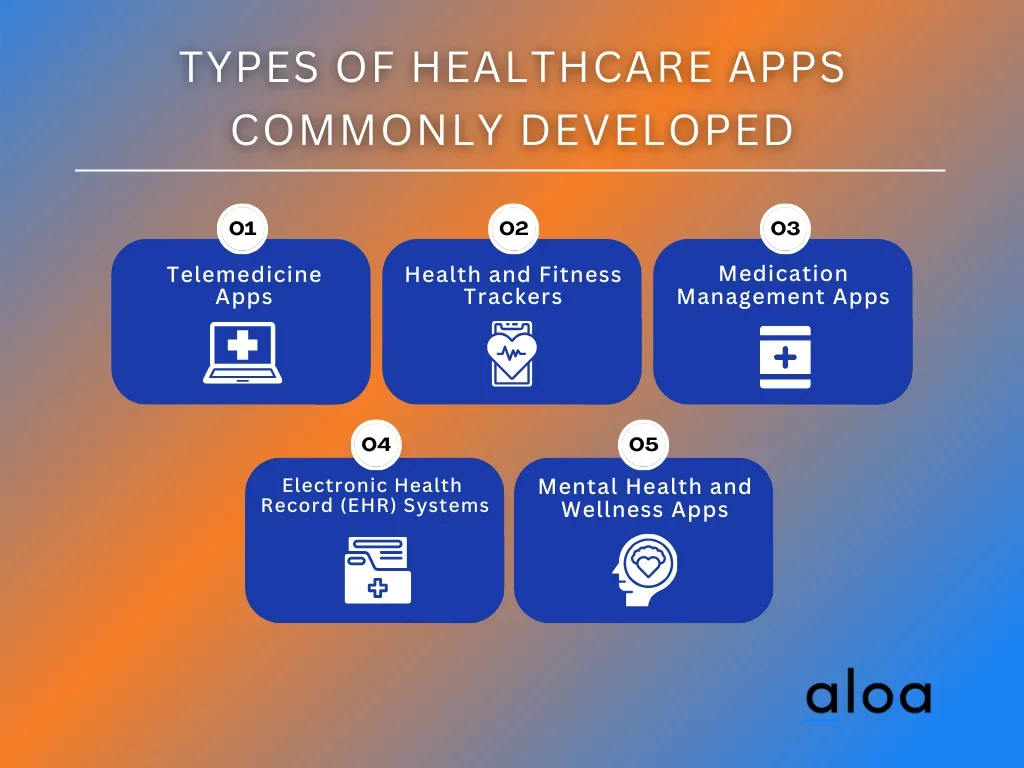 TYPES OF HEALTHCARE APPS COMMONLY DEVELOPED

01
Telemedicine Apps

02
Health and Fitness Trackers

03
Medication Management Apps

04
Electronic Health Record (EHR) Systems

05
Mental Health and Wellness Apps

aloa